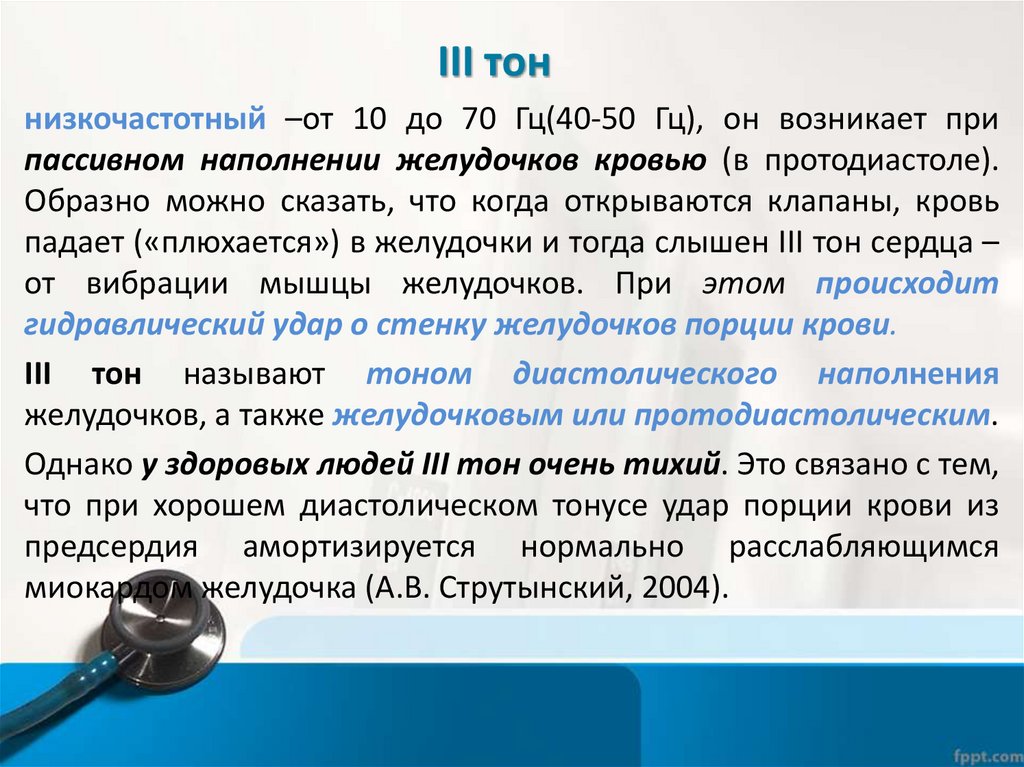 III тон

низкочастотный –от 10 до 70 Гц(40-50 Гц), он возникает при пассивном наполнении желудочков кровью (в протодиастоле). Образно можно сказать, что когда открываются клапаны, кровь падает («плюхается») в желудочки и тогда слышен III тон сердца – от вибрации мышцы желудочков. При этом происходит гидравлический удар о стенку желудочков порции крови.

III тон называют тоном диастолического наполнения желудочков, а также желудочковым или протодиастолическим.

Однако у здоровых людей III тон очень тихий. Это связано с тем, что при хорошем диастолическом тонусе удар порции крови из предсердия амортизируется нормально расслабляющимся миокардом желудочка (А.В. Струтынский, 2004).

fppt.com